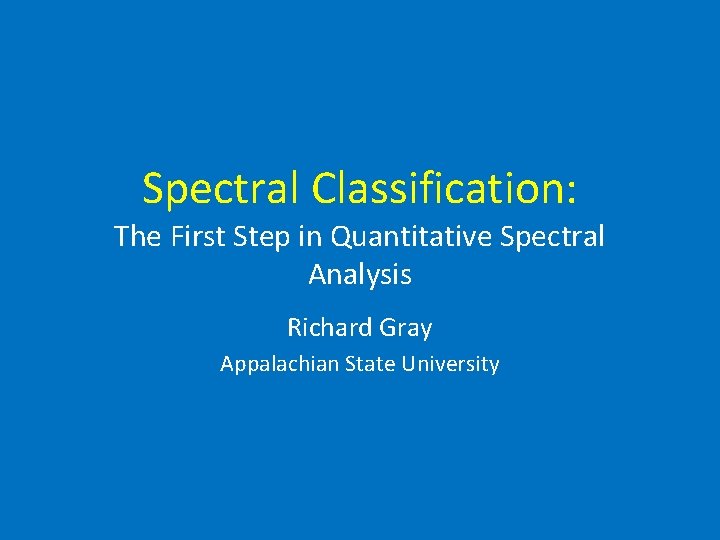 Spectral Classification:

The First Step in Quantitative Spectral Analysis

Richard Gray

Appalachian State University